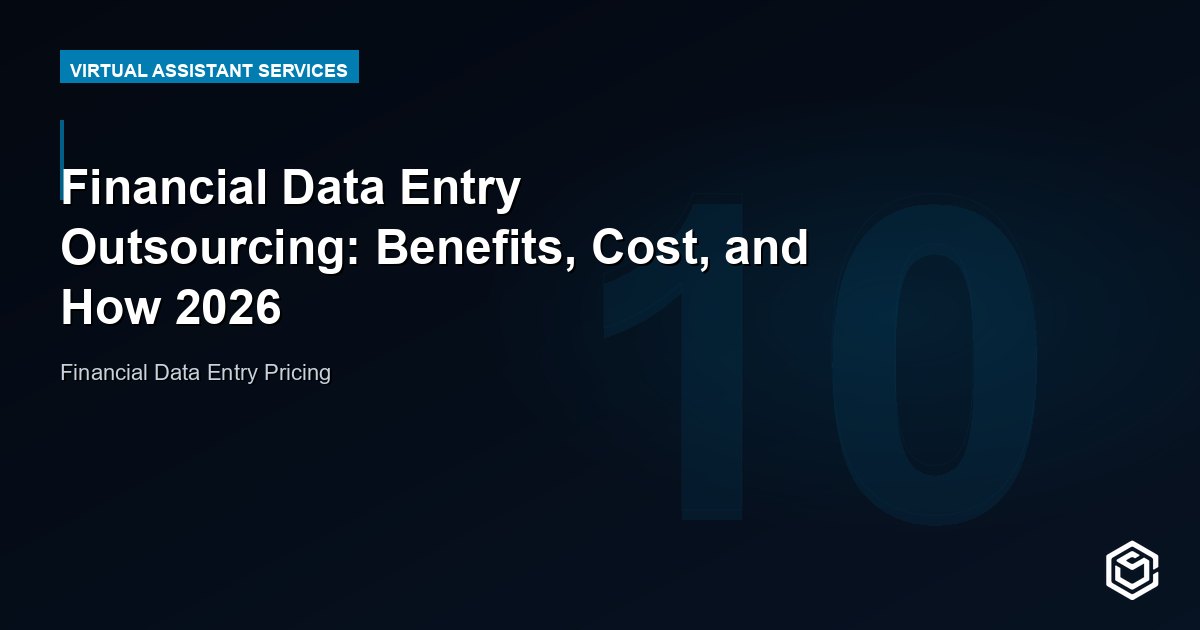 VIRTUAL ASSISTANT SERVICES

Financial Data Entry Outsourcing: Benefits, Cost, and How 2026

Financial Data Entry Pricing

10